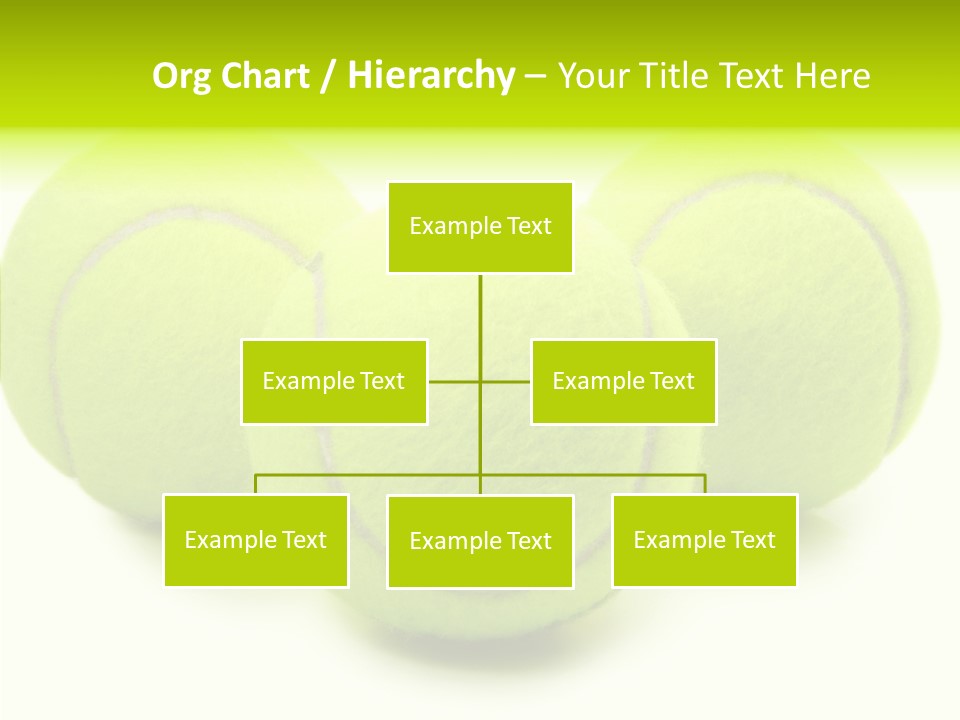 Org Chart / Hierarchy – Your Title Text Here

Example Text

Example Text

Example Text

Example Text

Example Text

Example Text